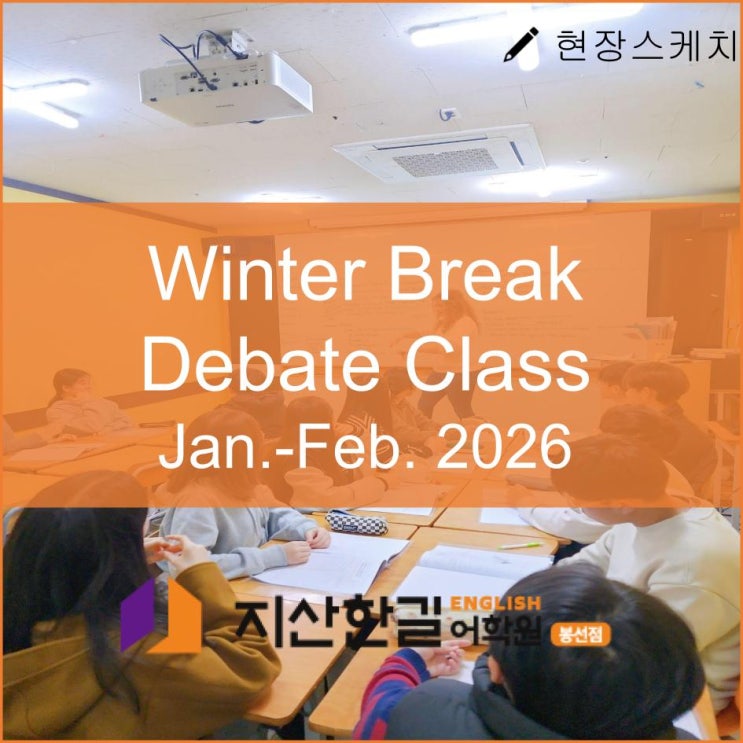 현장스케치

Winter Break Debate Class Jan.-Feb. 2026

지산한길 ENGLISH 어학원 봉선점